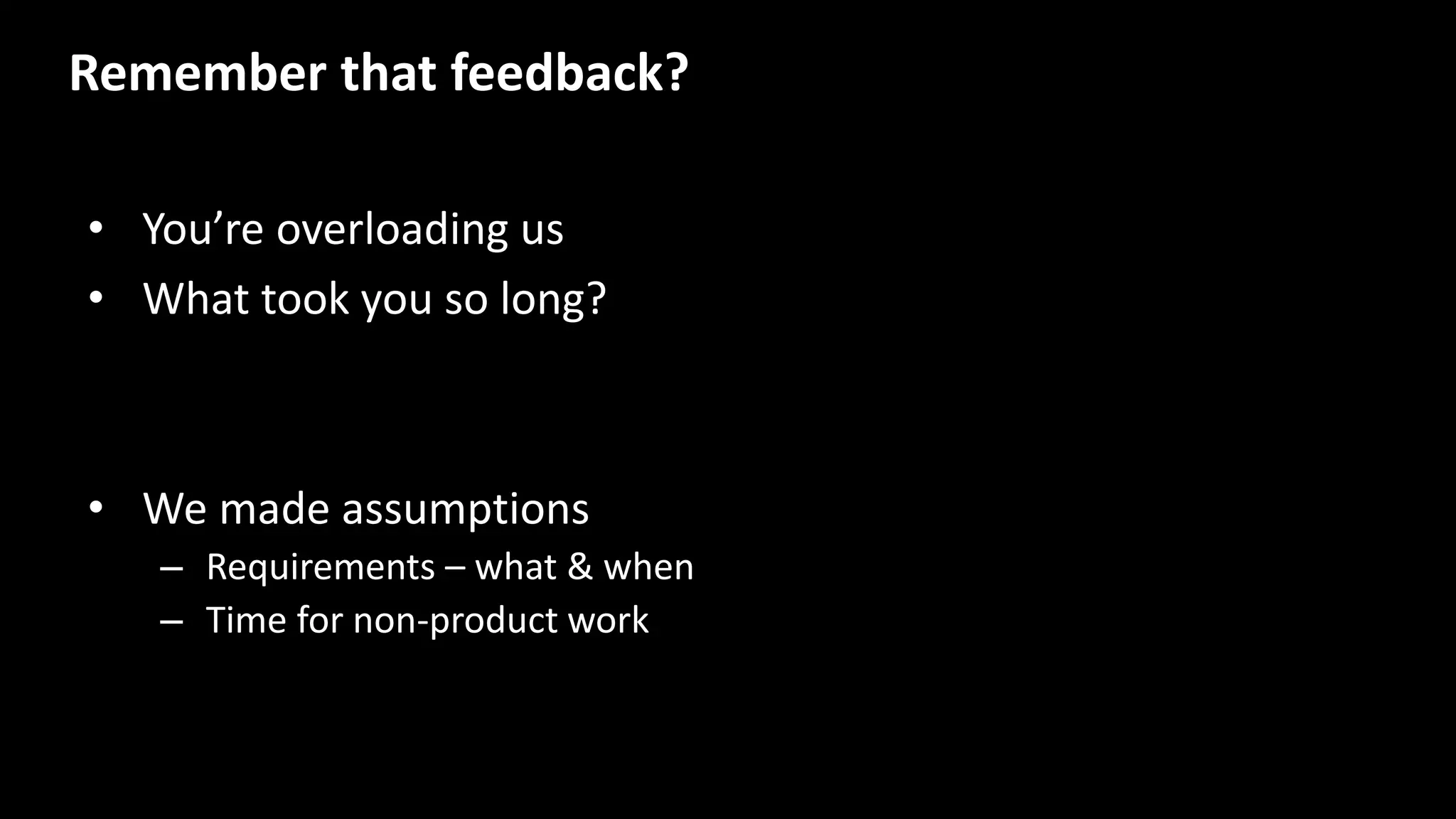 Remember that feedback?

• You’re overloading us
• What took you so long?

• We made assumptions
– Requirements – what & when
– Time for non-product work